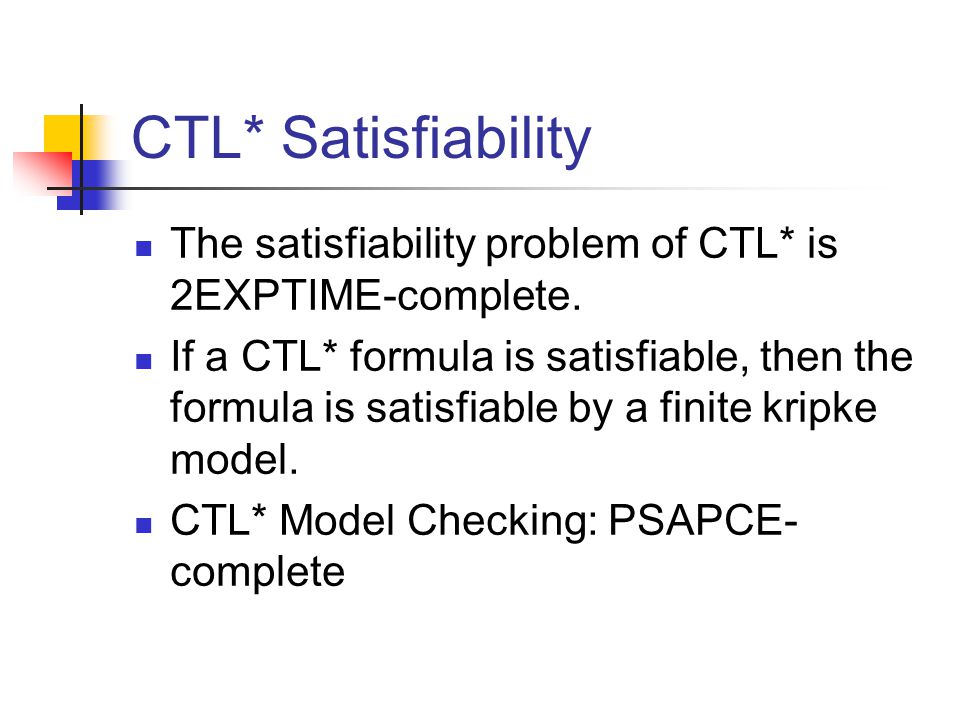 CTL* Satisfiability

- The satisfiability problem of CTL* is 2EXPTIME-complete.
- If a CTL* formula is satisfiable, then the formula is satisfiable by a finite kripke model.
- CTL* Model Checking: PSAPCE-complete